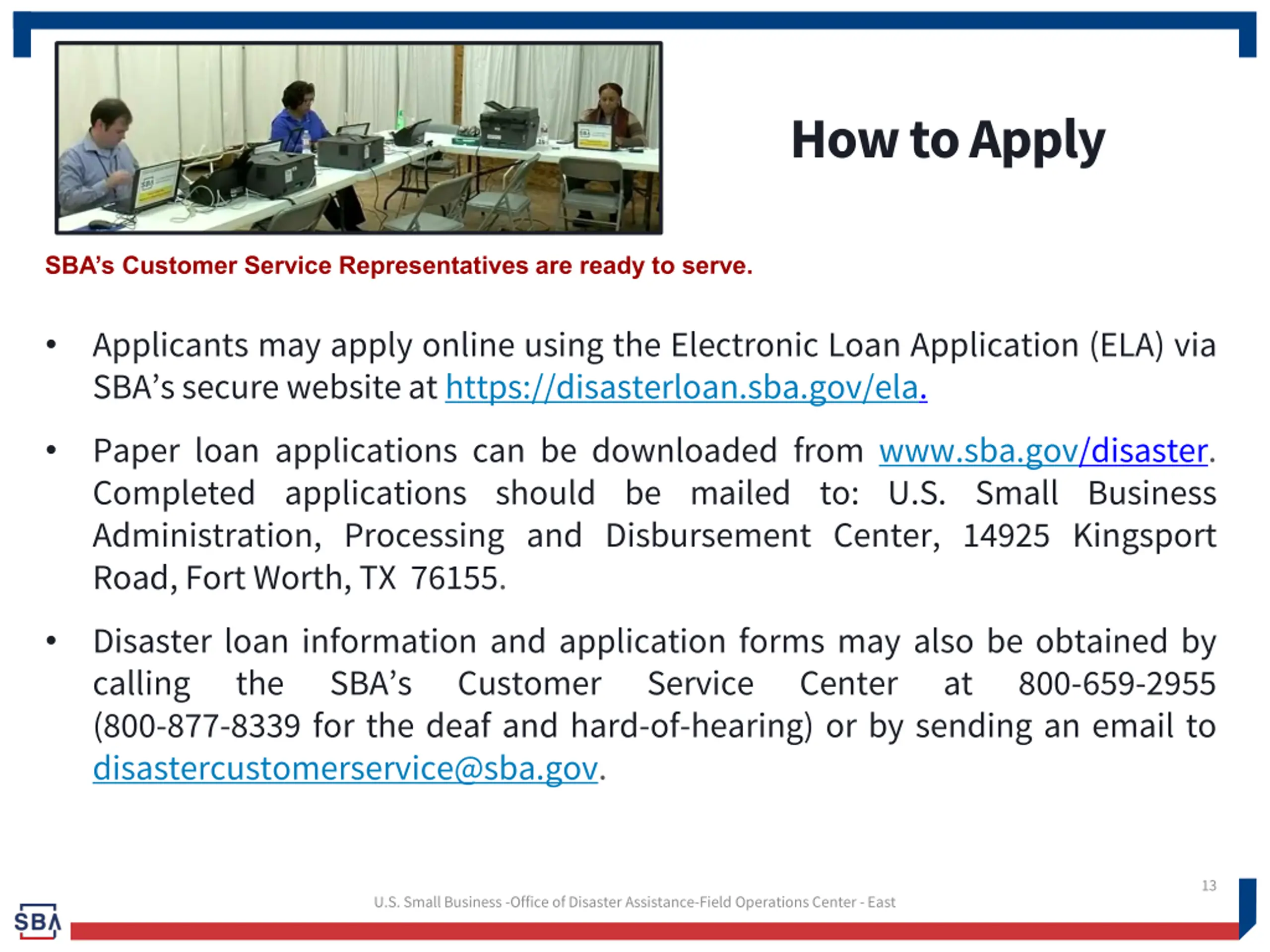 How to Apply

SBA's Customer Service Representatives are ready to serve.

• Applicants may apply online using the Electronic Loan Application (ELA) via SBA's secure website at https://disasterloan.sba.gov/ela.

• Paper loan applications can be downloaded from www.sba.gov/disaster. Completed applications should be mailed to: U.S. Small Business Administration, Processing and Disbursement Center, 14925 Kingsport Road, Fort Worth, TX 76155.

• Disaster loan information and application forms may also be obtained by calling the SBA's Customer Service Center at 800-659-2955 (800-877-8339 for the deaf and hard-of-hearing) or by sending an email to disastercustomerservice@sba.gov.

13

U.S. Small Business -Office of Disaster Assistance-Field Operations Center - East

SBA